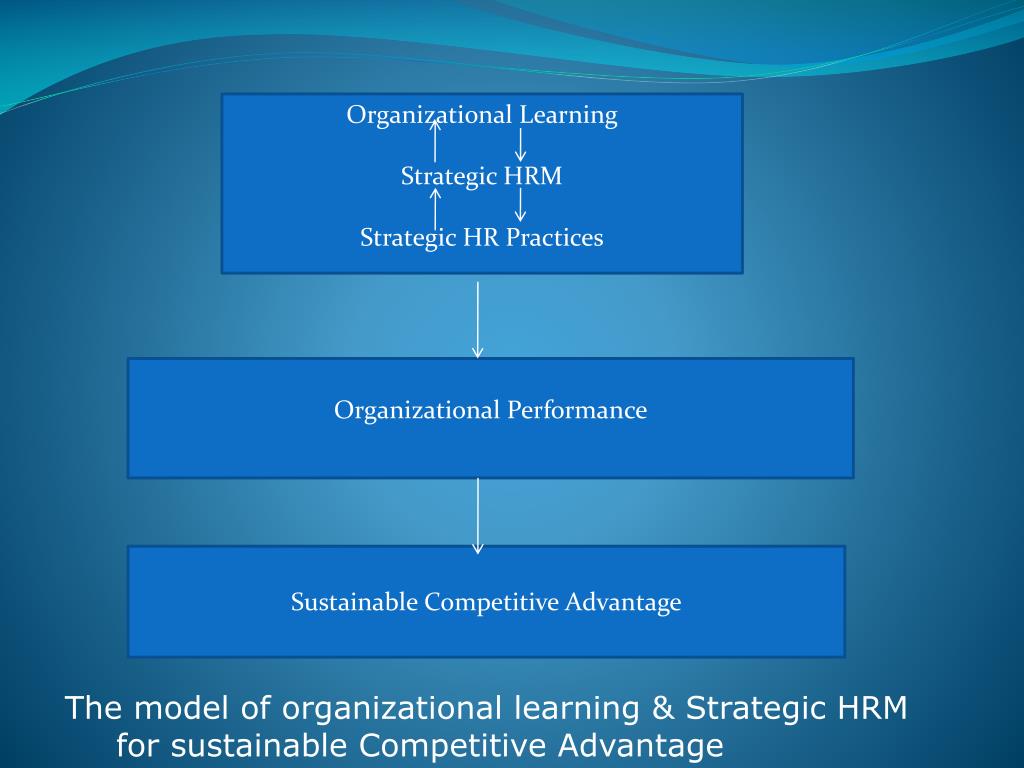 Organizational Learning

Strategic HRM

Strategic HR Practices

Organizational Performance

Sustainable Competitive Advantage

The model of organizational learning & Strategic HRM for sustainable Competitive Advantage